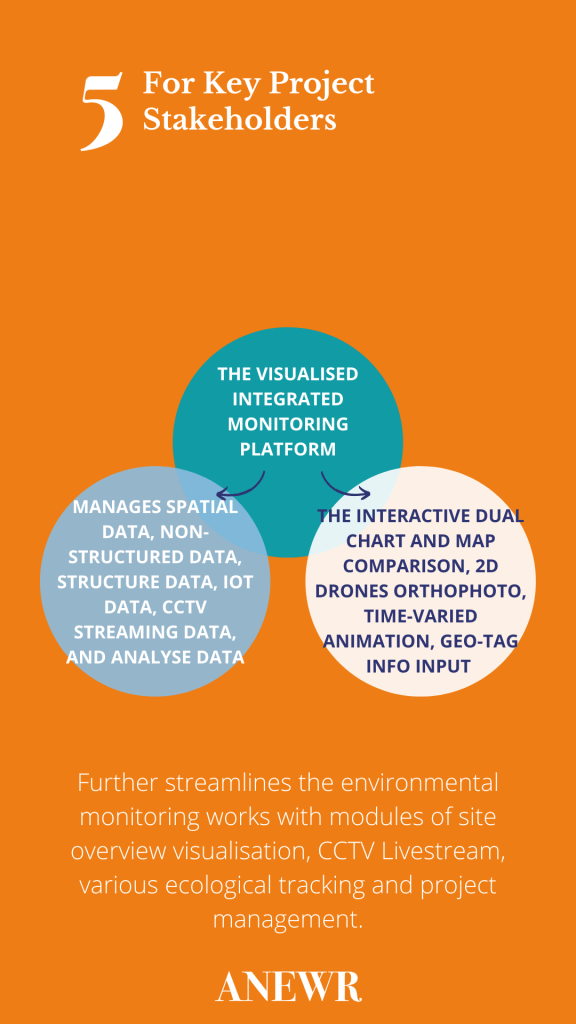 5 For Key Project Stakeholders

THE VISUALISED INTEGRATED MONITORING PLATFORM

MANAGES SPATIAL DATA, NON-STRUCTURED DATA, STRUCTURE DATA, IOT DATA, CCTV STREAMING DATA, AND ANALYSE DATA

THE INTERACTIVE DUAL CHART AND MAP COMPARISON, 2D DRONES ORTHOPHOTO, TIME-VARIED ANIMATION, GEO-TAG INFO INPUT

Further streamlines the environmental monitoring works with modules of site overview visualisation, CCTV Livestream, various ecological tracking and project management.

ANEWR